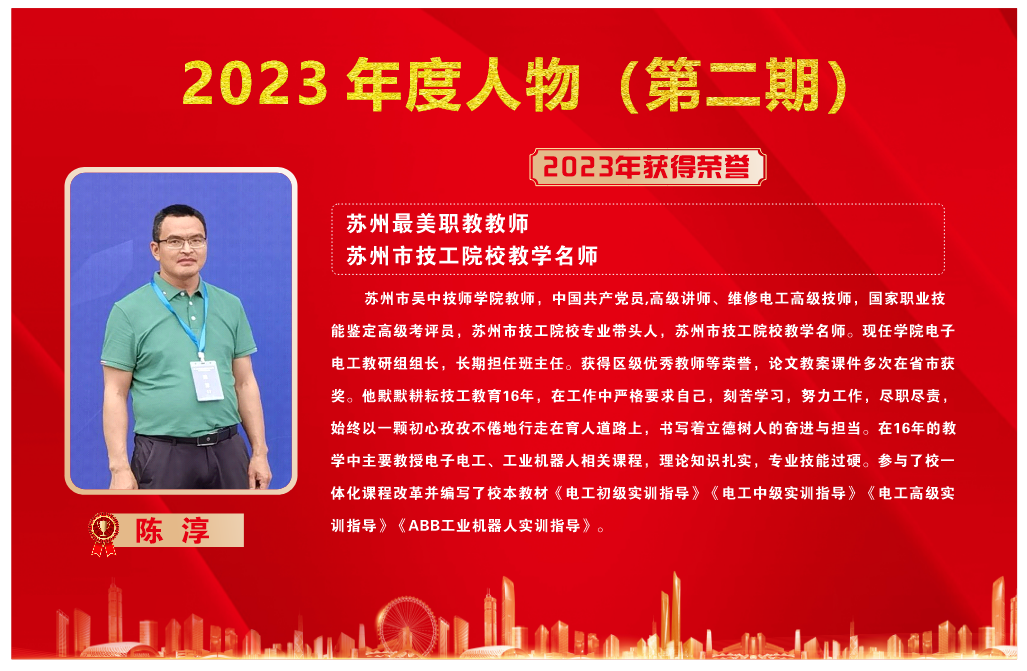 2023 年度人物（第二期）

2023年获得荣誉

苏州最美职教教师
苏州市技工院校教学名师

苏州市吴中技师学院教师，中国共产党员,高级讲师、维修电工高级技师，国家职业技能鉴定高级考评员，苏州市技工院校专业带头人，苏州市技工院校教学名师。现任学院电子电工教研组组长，长期担任班主任。获得区级优秀教师等荣誉，论文教案课件多次在省市获奖。他默默耕耘技工教育16年，在工作中严格要求自己，刻苦学习，努力工作，尽职尽责，始终以一颗初心孜孜不倦地行走在育人道路上，书写着立德树人的奋进与担当。在16年的教学中主要教授电子电工、工业机器人相关课程，理论知识扎实，专业技能过硬。参与了校一体化课程改革并编写了校本教材《电工初级实训指导》《电工中级实训指导》《电工高级实训指导》《ABB工业机器人实训指导》。

陈 淳